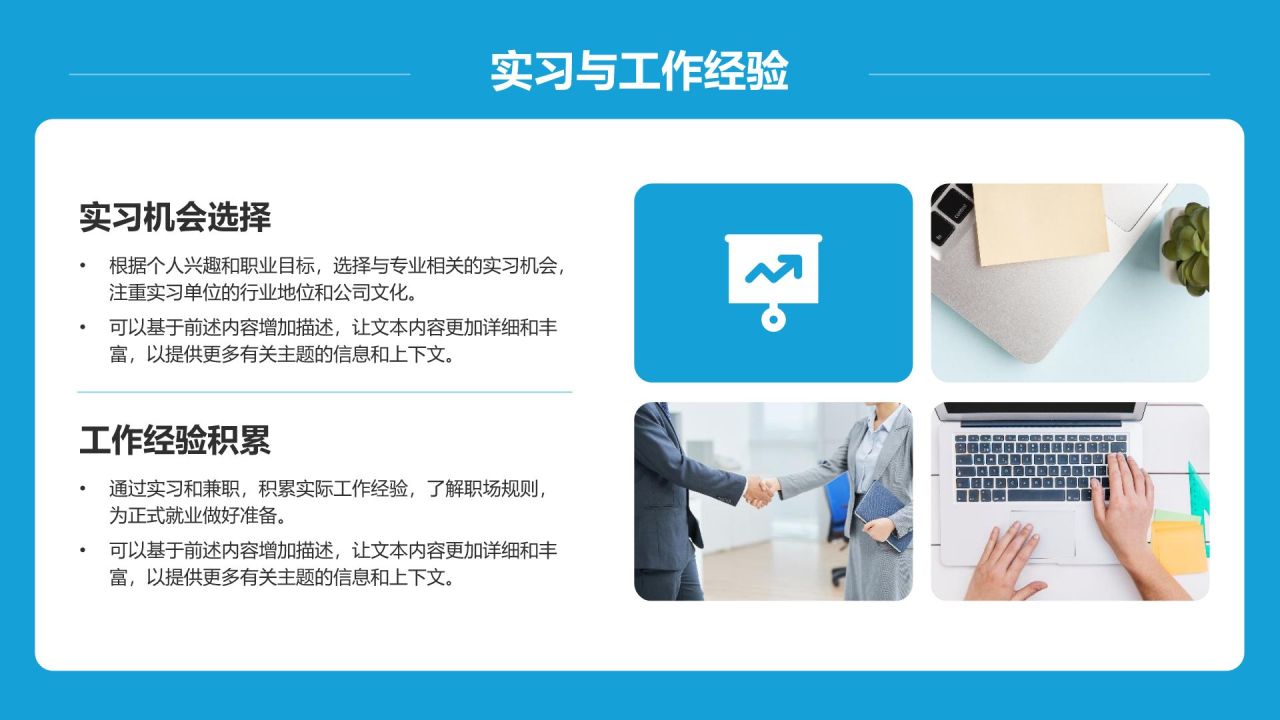 实习与工作经验

实习机会选择

• 根据个人兴趣和职业目标，选择与专业相关的实习机会，注重实习单位的行业地位和公司文化。
• 可以基于前述内容增加描述，让文本内容更加详细和丰富，以提供更多有关主题的信息和上下文。

工作经验积累

• 通过实习和兼职，积累实际工作经验，了解职场规则，为正式就业做好准备。
• 可以基于前述内容增加描述，让文本内容更加详细和丰富，以提供更多有关主题的信息和上下文。